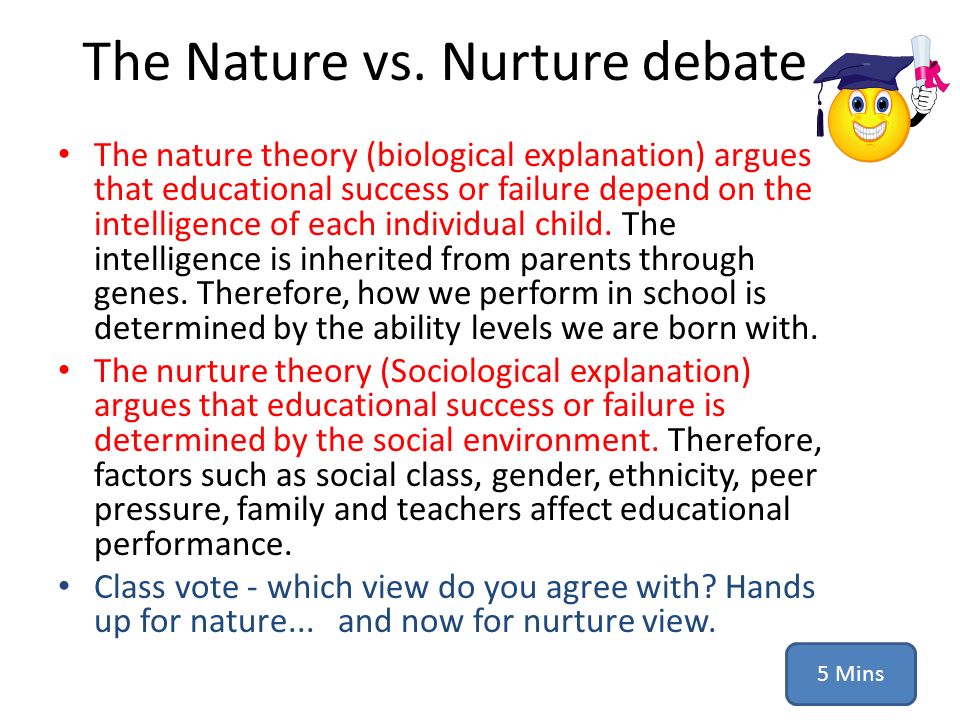 The Nature vs. Nurture debate

• The nature theory (biological explanation) argues that educational success or failure depend on the intelligence of each individual child. The intelligence is inherited from parents through genes. Therefore, how we perform in school is determined by the ability levels we are born with.
• The nurture theory (Sociological explanation) argues that educational success or failure is determined by the social environment. Therefore, factors such as social class, gender, ethnicity, peer pressure, family and teachers affect educational performance.
• Class vote - which view do you agree with? Hands up for nature... and now for nurture view.

5 Mins